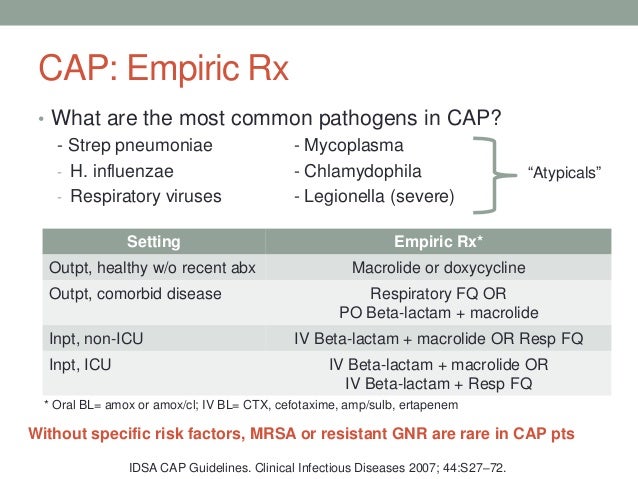 CAP: Empiric Rx

• What are the most common pathogens in CAP?

- Strep pneumoniae
- H. influenzae
- Respiratory viruses

- Mycoplasma
- Chlamydophila
- Legionella (severe)

"Atypicals"

| Setting | Empiric Rx* |
|---|---|
| Outpt, healthy w/o recent abx | Macrolide or doxycycline |
| Outpt, comorbid disease | Respiratory FQ OR PO Beta-lactam + macrolide |
| Inpt, non-ICU | IV Beta-lactam + macrolide OR Resp FQ |
| Inpt, ICU | IV Beta-lactam + macrolide OR IV Beta-lactam + Resp FQ |

* Oral BL= amox or amox/cl; IV BL= CTX, cefotaxime, amp/sulb, ertapenem

Without specific risk factors, MRSA or resistant GNR are rare in CAP pts

IDSA CAP Guidelines. Clinical Infectious Diseases 2007; 44:S27–72.